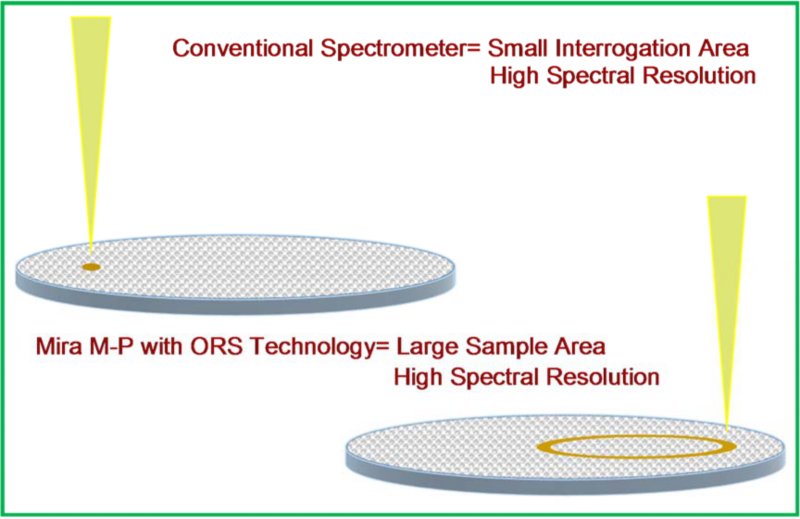 Conventional Spectrometer= Small Interrogation Area
High Spectral Resolution

Mira M-P with ORS Technology= Large Sample Area
High Spectral Resolution